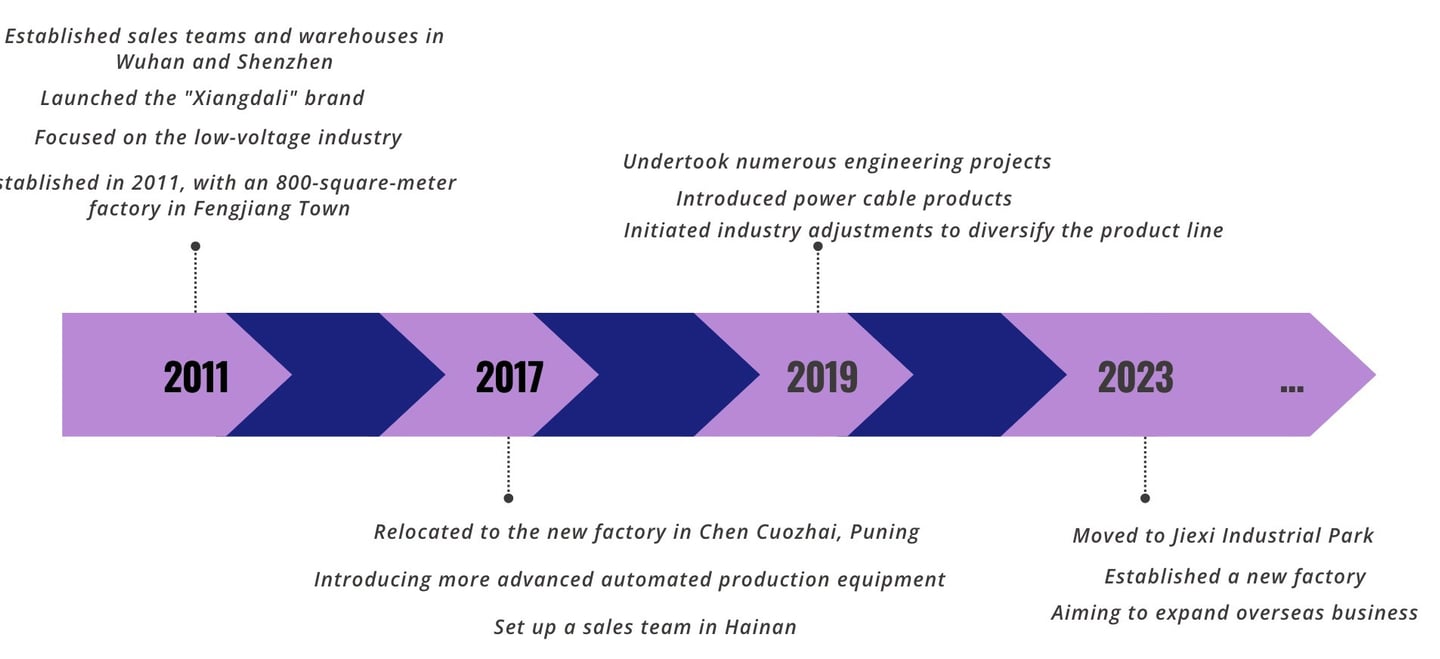 Established sales teams and warehouses in Wuhan and Shenzhen

Launched the "Xiangdali" brand

Focused on the low-voltage industry

stablished in 2011, with an 800-square-meter factory in Fengjiang Town

Undertook numerous engineering projects

Introduced power cable products

Initiated industry adjustments to diversify the product line

2011

2017

2019

2023

...

Relocated to the new factory in Chen Cuozhai, Puning

Introducing more advanced automated production equipment

Set up a sales team in Hainan

Moved to Jiexi Industrial Park

Established a new factory

Aiming to expand overseas business